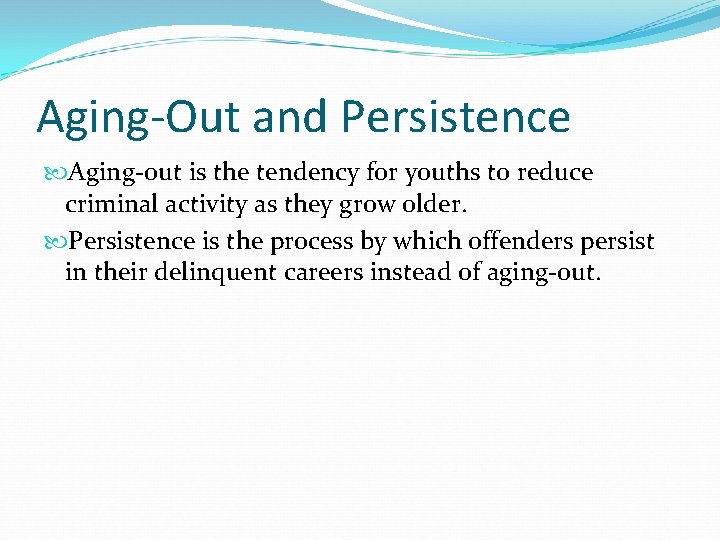 Aging-Out and Persistence

Aging-out is the tendency for youths to reduce criminal activity as they grow older.

Persistence is the process by which offenders persist in their delinquent careers instead of aging-out.